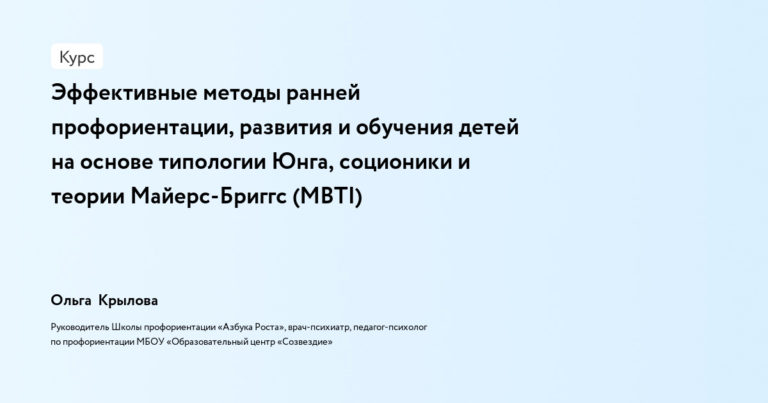 Курс

Эффективные методы ранней профориентации, развития и обучения детей на основе типологии Юнга, соционики и теории Майерс-Бриггс (MBTI)

Ольга Крылова

Руководитель Школы профориентации «Азбука Роста», врач-психиатр, педагог-психолог по профориентации МБОУ «Образовательный центр «Созвездие»